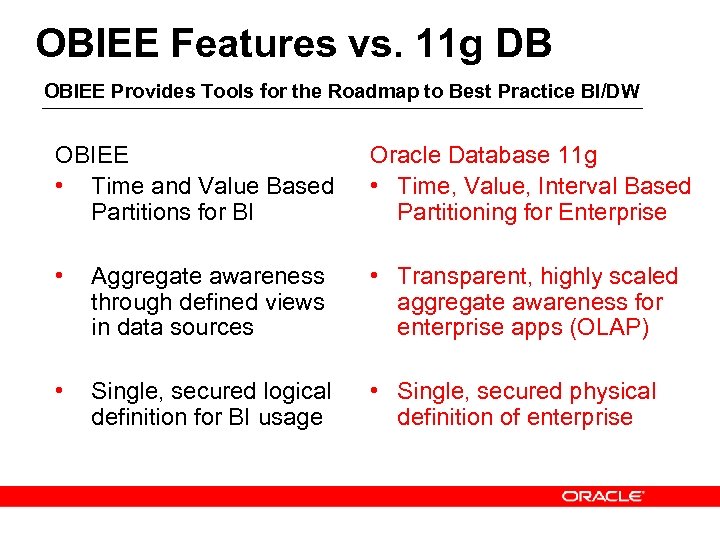 OBIEE Features vs. 11g DB

OBIEE Provides Tools for the Roadmap to Best Practice BI/DW

OBIEE

• Time and Value Based Partitions for BI

• Aggregate awareness through defined views in data sources

• Single, secured logical definition for BI usage

Oracle Database 11g

• Time, Value, Interval Based Partitioning for Enterprise

• Transparent, highly scaled aggregate awareness for enterprise apps (OLAP)

• Single, secured physical definition of enterprise

ORACLE